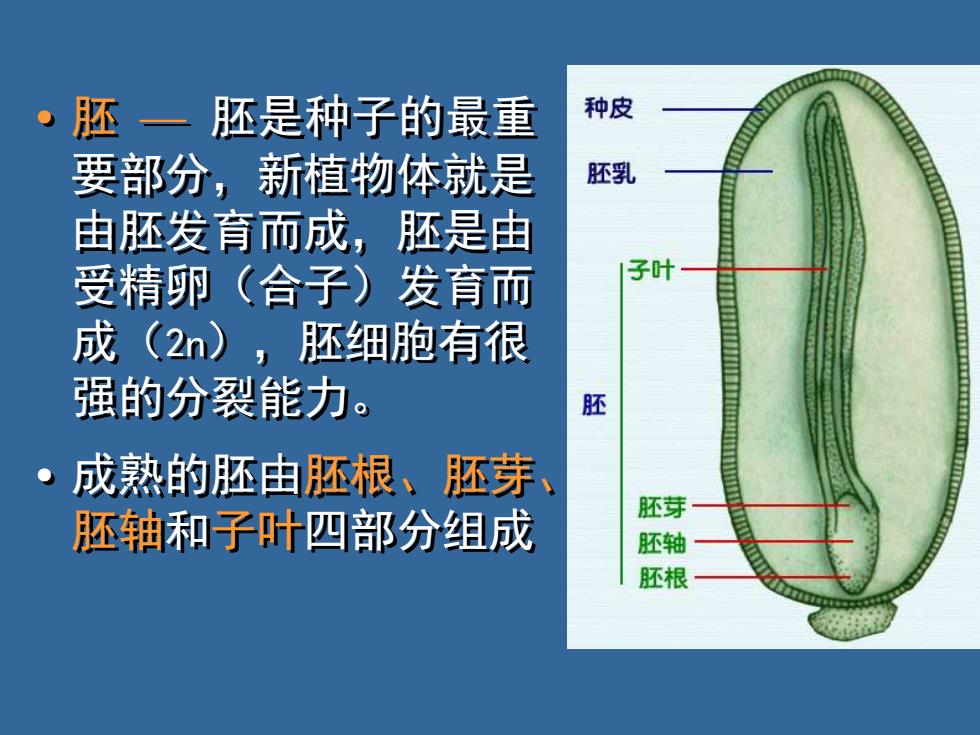 • 胚 — 胚是种子的最重要部分，新植物体就是由胚发育而成，胚是由受精卵（合子）发育而成（2n），胚细胞有很强的分裂能力。

• 成熟的胚由胚根、胚芽、胚轴和子叶四部分组成

种皮
胚乳
子叶
胚
胚芽
胚轴
胚根